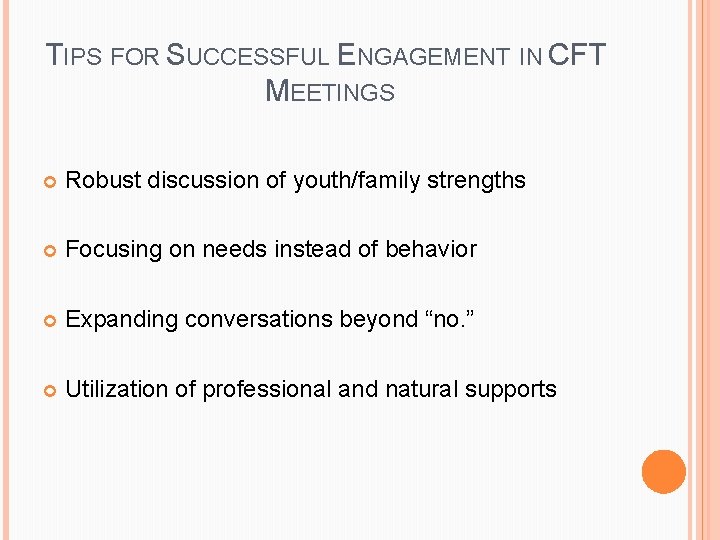 TIPS FOR SUCCESSFUL ENGAGEMENT IN CFT MEETINGS

Robust discussion of youth/family strengths

Focusing on needs instead of behavior

Expanding conversations beyond “no.”

Utilization of professional and natural supports